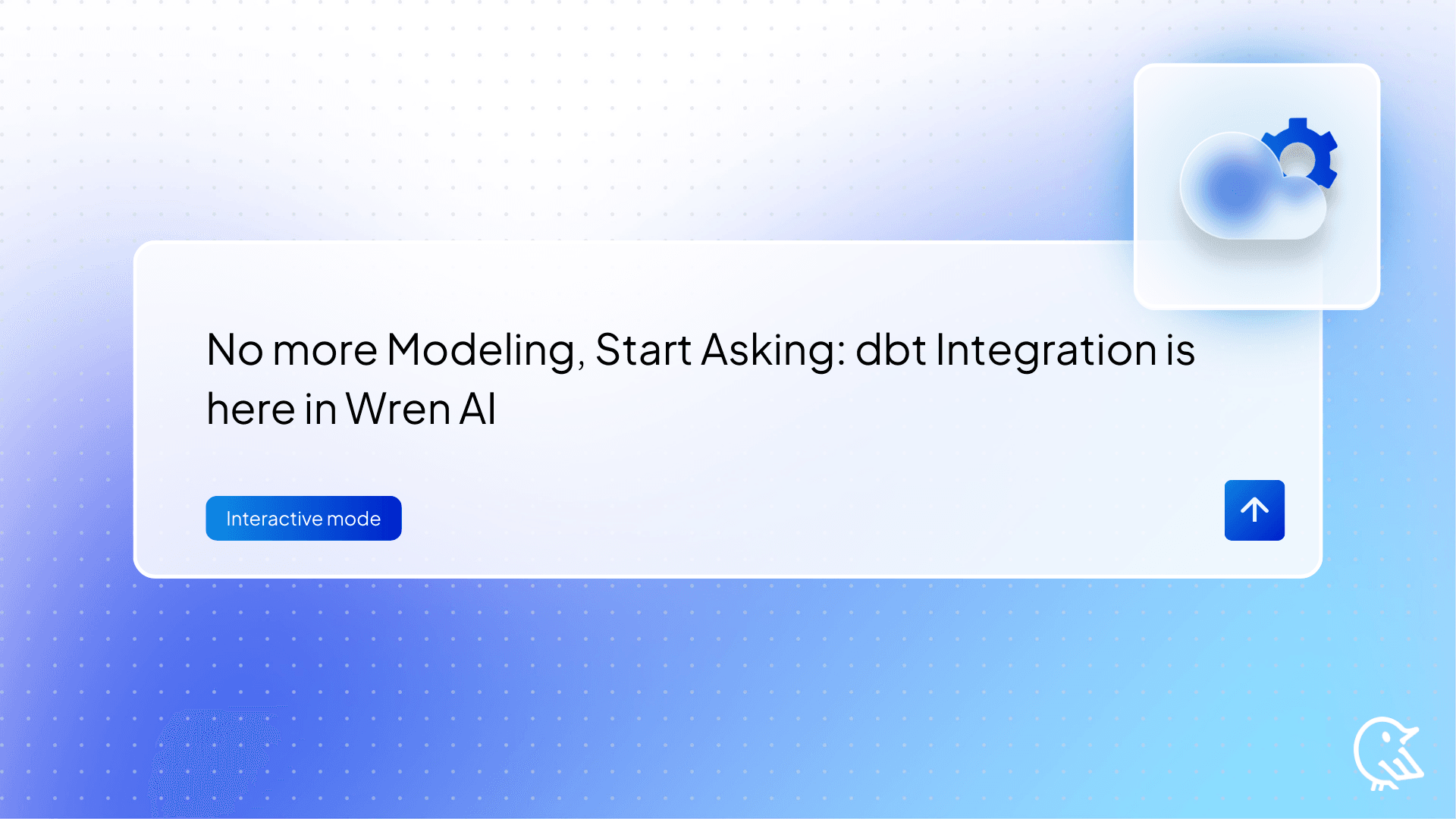 No more Modeling, Start Asking: dbt Integration is here in Wren AI

Interactive mode